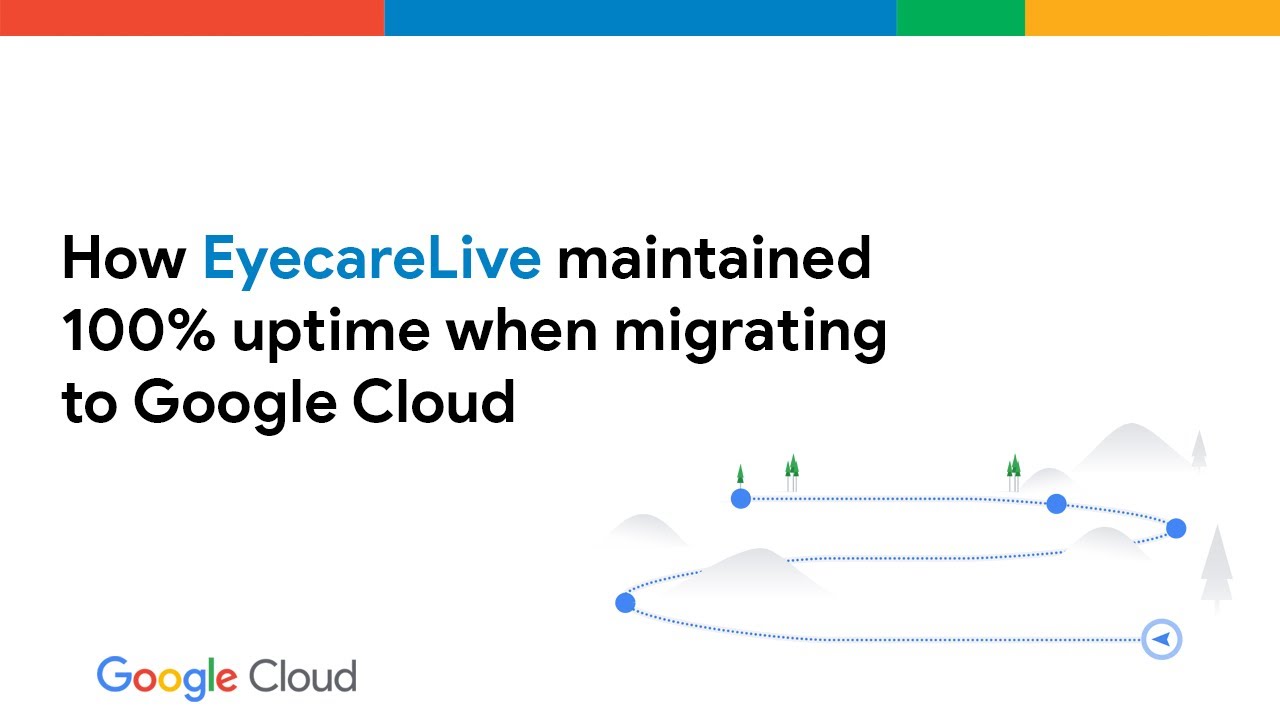 How EyecareLive maintained 100% uptime when migrating to Google Cloud

Google Cloud